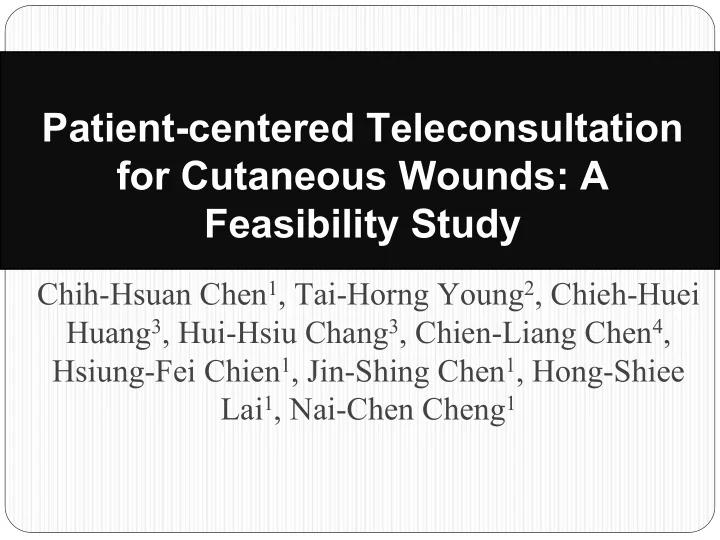 Patient-centered Teleconsultation for Cutaneous Wounds: A Feasibility Study

Chih-Hsuan Chen$^1$, Tai-Horng Young$^2$, Chieh-Huei Huang$^3$, Hui-Hsiu Chang$^3$, Chien-Liang Chen$^4$, Hsiung-Fei Chien$^1$, Jin-Shing Chen$^1$, Hong-Shiee Lai$^1$, Nai-Chen Cheng$^1$